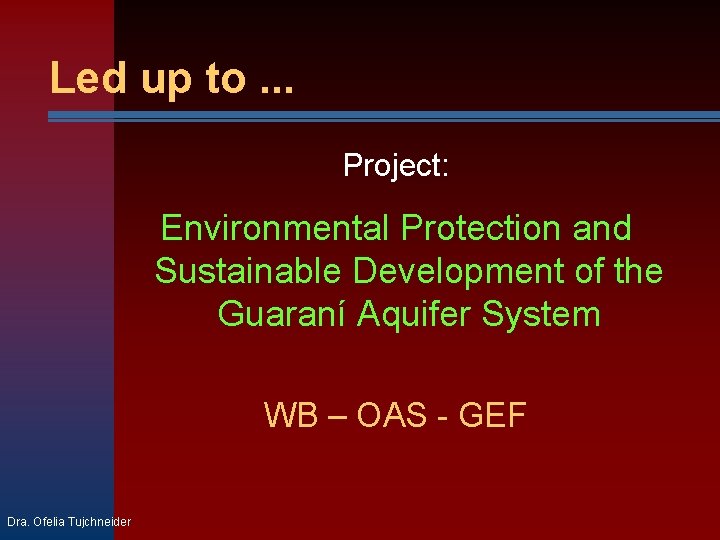 Led up to ...

Project:

Environmental Protection and Sustainable Development of the Guaraní Aquifer System

WB – OAS - GEF

Dra. Ofelia Tujchneider